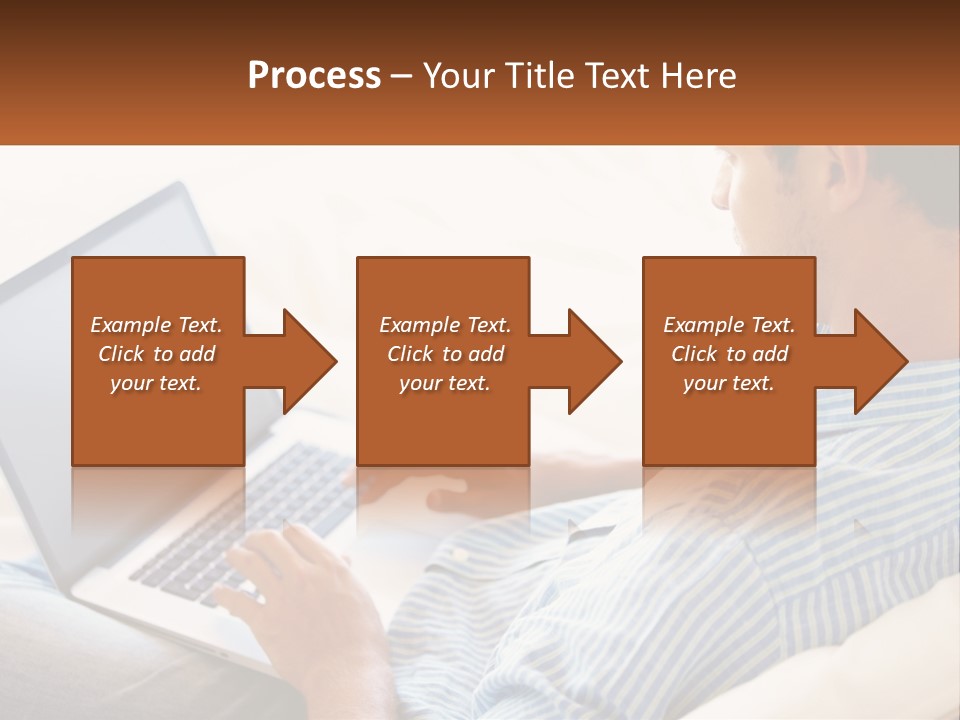 Process – Your Title Text Here

Example Text. Click to add your text.

Example Text. Click to add your text.

Example Text. Click to add your text.